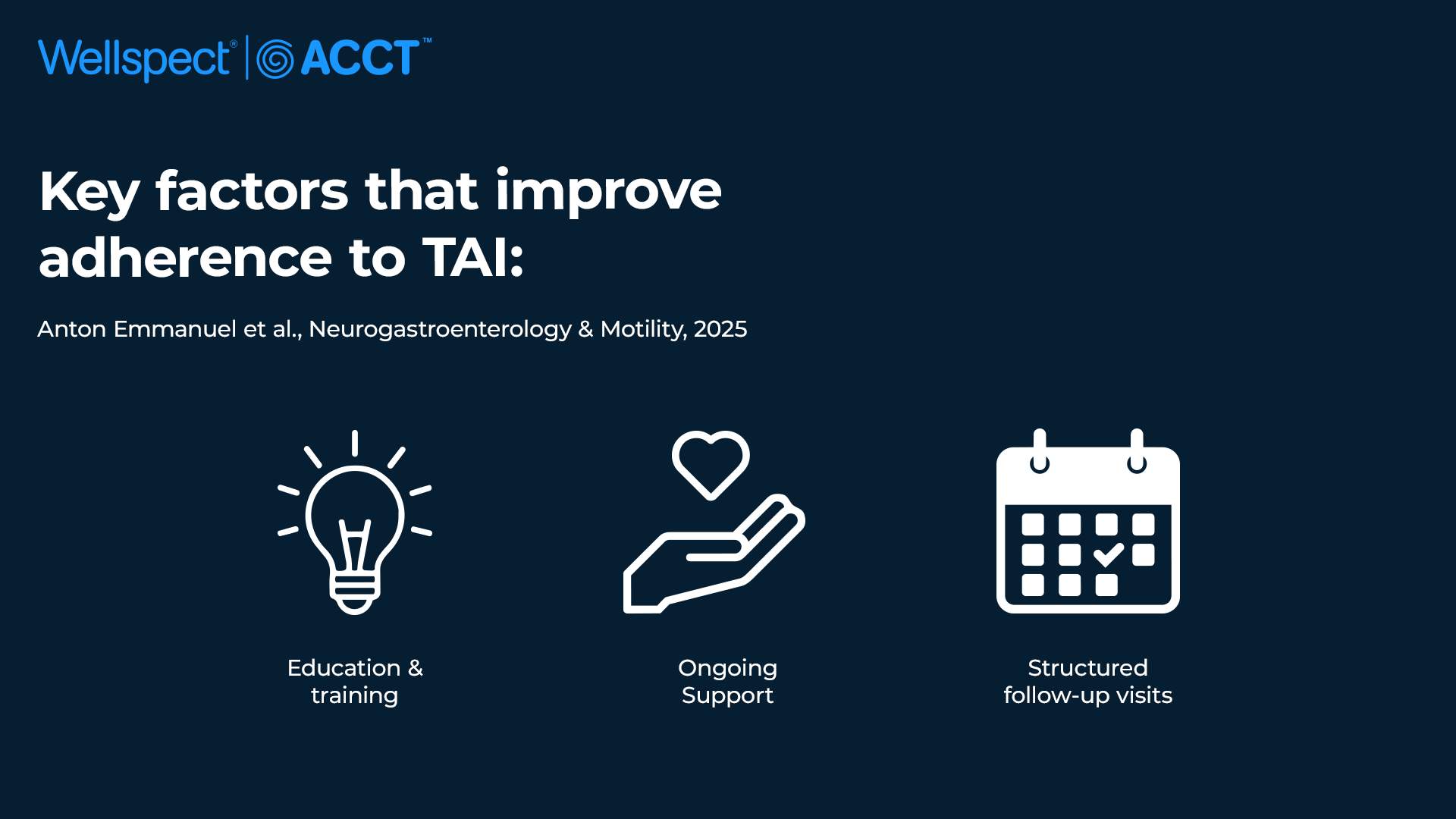 Wellspect® | ACCT™

Key factors that improve adherence to TAI:

Anton Emmanuel et al., Neurogastroenterology & Motility, 2025

Education & training

Ongoing Support

Structured follow-up visits